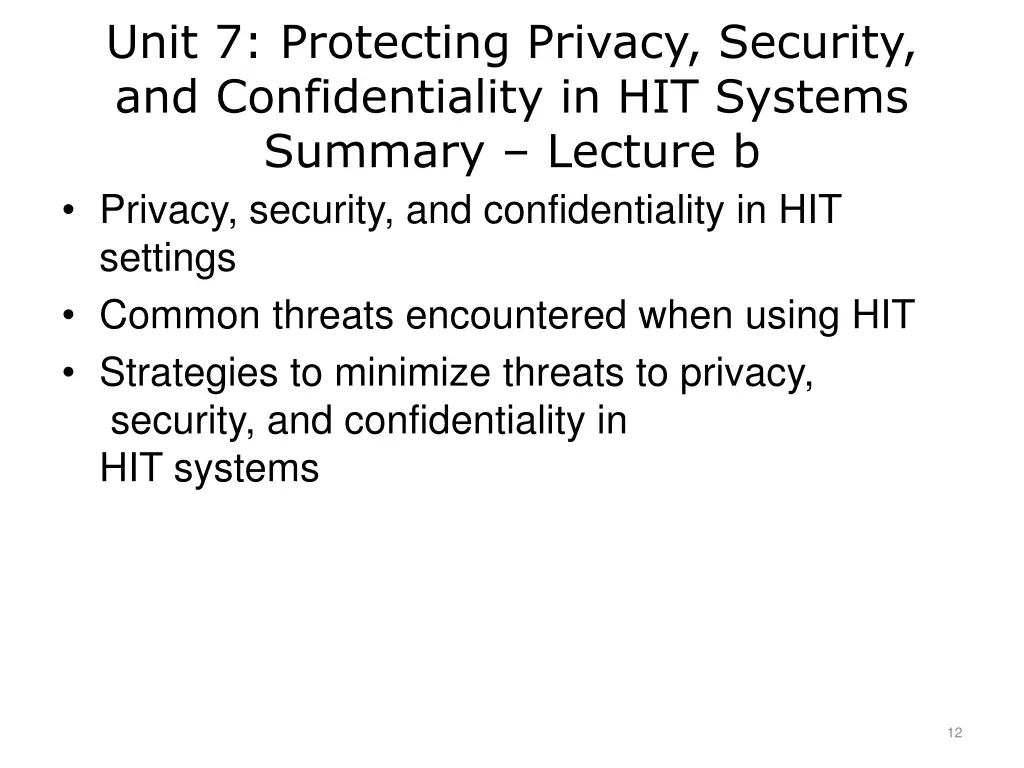 Unit 7: Protecting Privacy, Security, and Confidentiality in HIT Systems Summary – Lecture b

• Privacy, security, and confidentiality in HIT settings
• Common threats encountered when using HIT
• Strategies to minimize threats to privacy, security, and confidentiality in HIT systems

12